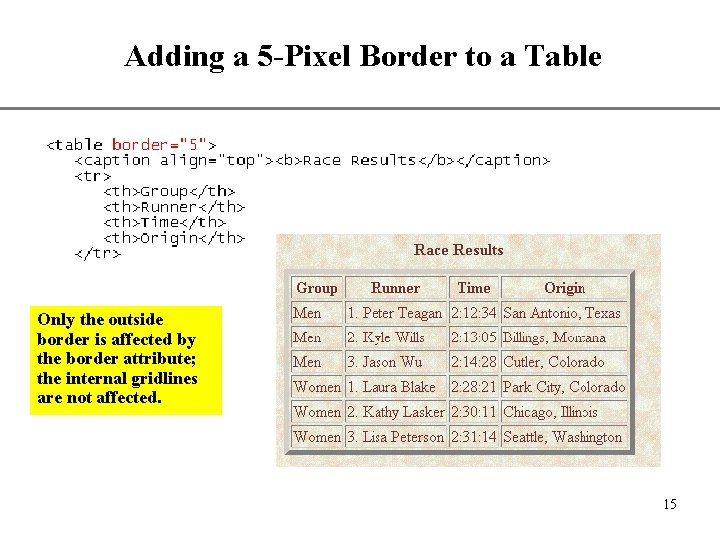 Adding a 5-Pixel Border to a Table

<table border="5">
<caption align="top"><b>Race Results</b></caption>
<tr>
<th>Group</th>
<th>Runner</th>
<th>Time</th>
<th>Origin</th>
</tr>

Only the outside border is affected by the border attribute; the internal gridlines are not affected.

Race Results

| Group | Runner | Time | Origin |
|---|---|---|---|
| Men | 1. Peter Teagan | 2:12:34 | San Antonio, Texas |
| Men | 2. Kyle Wills | 2:13:05 | Billings, Montana |
| Men | 3. Jason Wu | 2:14:28 | Cutler, Colorado |
| Women | 1. Laura Blake | 2:28:21 | Park City, Colorado |
| Women | 2. Kathy Lasker | 2:30:11 | Chicago, Illinois |
| Women | 3. Lisa Peterson | 2:31:14 | Seattle, Washington |

15